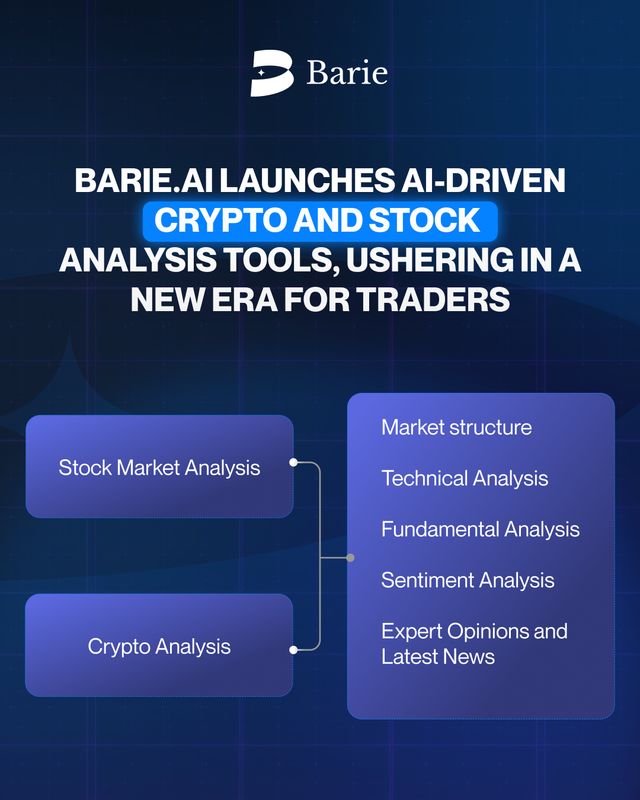 Barie

BARIE.AI LAUNCHES AI-DRIVEN CRYPTO AND STOCK ANALYSIS TOOLS, USHERING IN A NEW ERA FOR TRADERS

Stock Market Analysis

Crypto Analysis

Market structure

Technical Analysis

Fundamental Analysis

Sentiment Analysis

Expert Opinions and Latest News